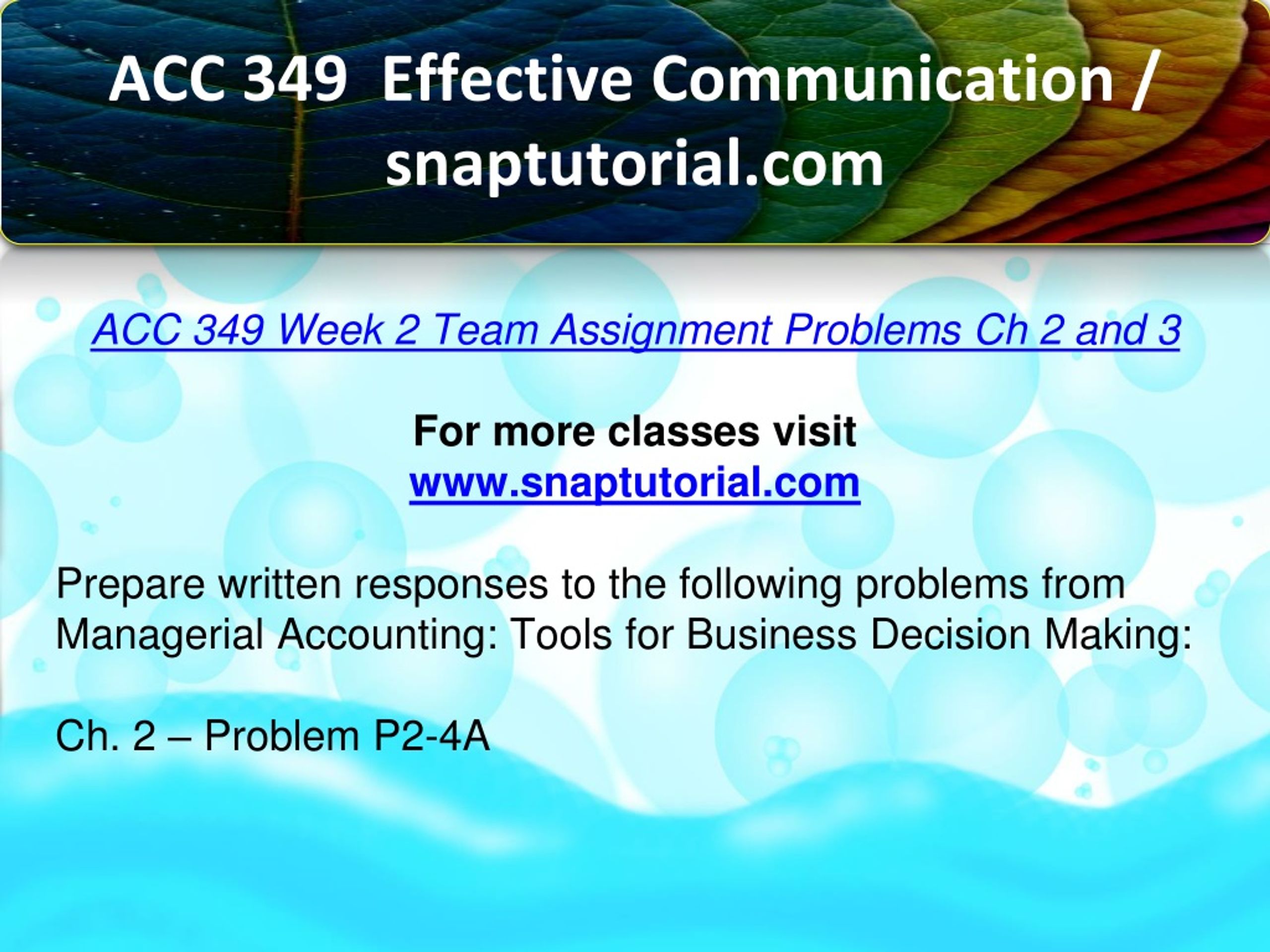 ACC 349 Effective Communication / snaptutorial.com

ACC 349 Week 2 Team Assignment Problems Ch 2 and 3

For more classes visit
www.snaptutorial.com

Prepare written responses to the following problems from Managerial Accounting: Tools for Business Decision Making:

Ch. 2 – Problem P2-4A